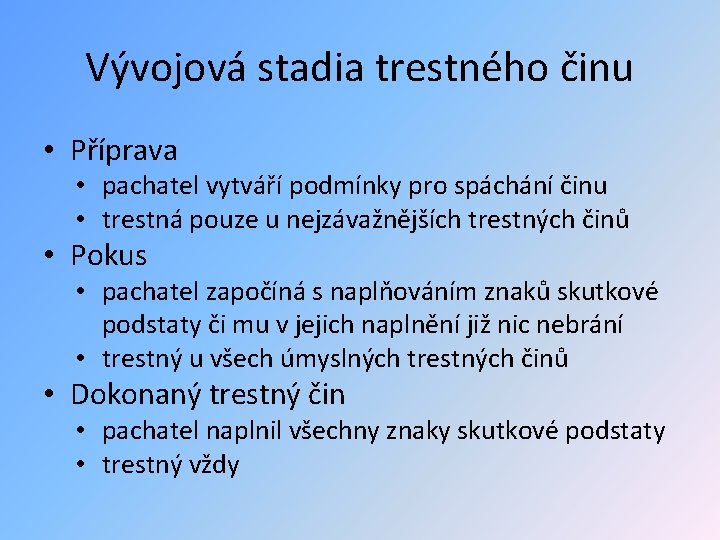 Vývojová stadia trestného činu

• Příprava
  • pachatel vytváří podmínky pro spáchání činu
  • trestná pouze u nejzávažnějších trestných činů
• Pokus
  • pachatel započíná s naplňováním znaků skutkové podstaty či mu v jejich naplnění již nic nebrání
  • trestný u všech úmyslných trestných činů
• Dokonaný trestný čin
  • pachatel naplnil všechny znaky skutkové podstaty
  • trestný vždy